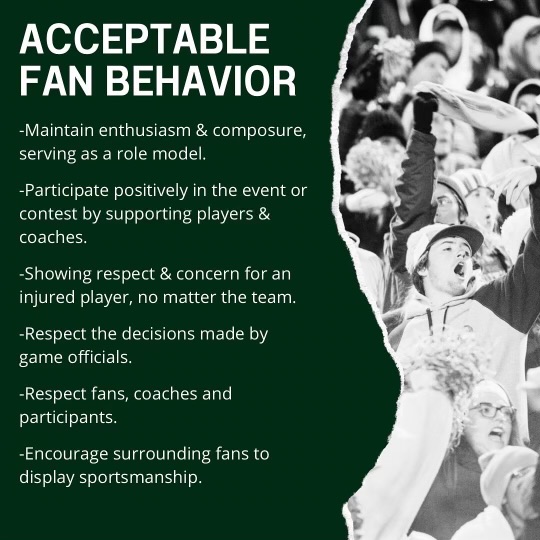 ACCEPTABLE FAN BEHAVIOR

-Maintain enthusiasm & composure, serving as a role model.

-Participate positively in the event or contest by supporting players & coaches.

-Showing respect & concern for an injured player, no matter the team.

-Respect the decisions made by game officials.

-Respect fans, coaches and participants.

-Encourage surrounding fans to display sportsmanship.